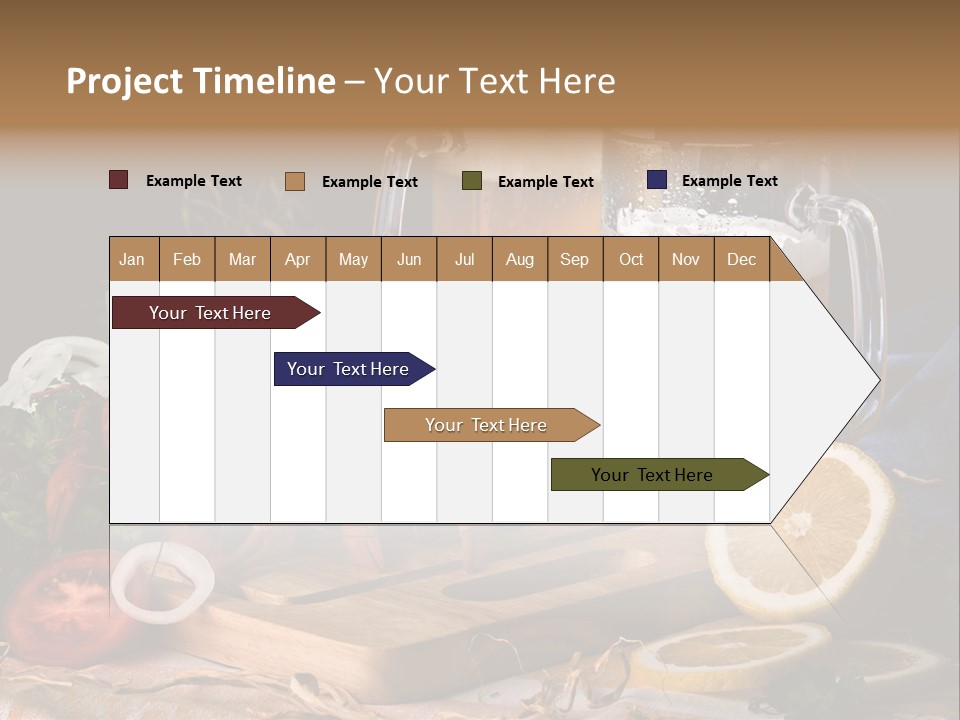 Project Timeline – Your Text Here

Example Text Example Text Example Text Example Text

| Jan | Feb | Mar | Apr | May | Jun | Jul | Aug | Sep | Oct | Nov | Dec |
|---|---|---|---|---|---|---|---|---|---|---|---|

Your Text Here

Your Text Here

Your Text Here

Your Text Here